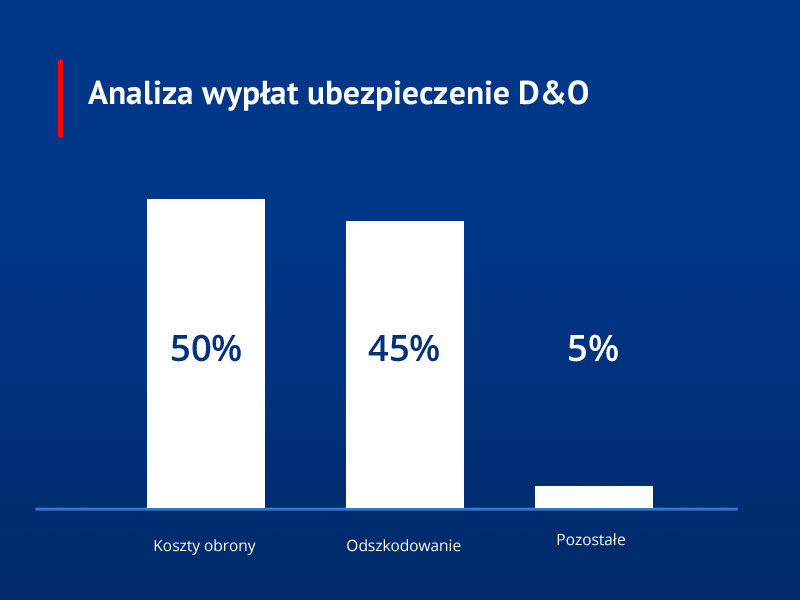 Analiza wypłat ubezpieczenie D&O

50%

45%

5%

Koszty obrony

Odszkodowanie

Pozostałe